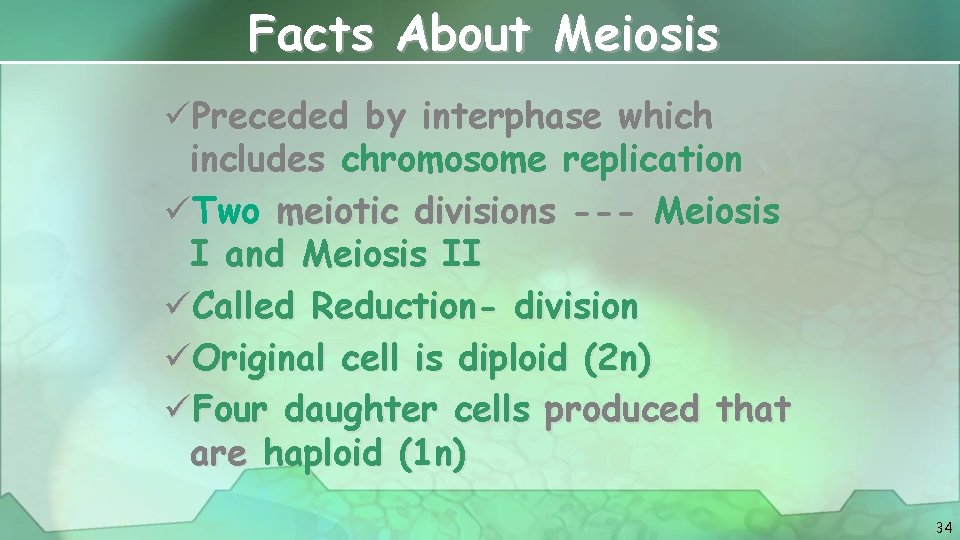 Facts About Meiosis

✓Preceded by interphase which includes chromosome replication

✓Two meiotic divisions --- Meiosis I and Meiosis II

✓Called Reduction- division

✓Original cell is diploid (2n)

✓Four daughter cells produced that are haploid (1n)

34